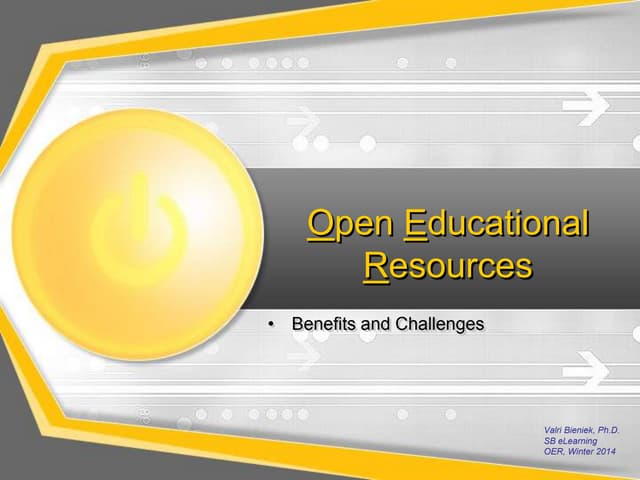 Open Educational Resources

• Benefits and Challenges

Valri Bieniek, Ph.D.
SB eLearning
OER, Winter 2014